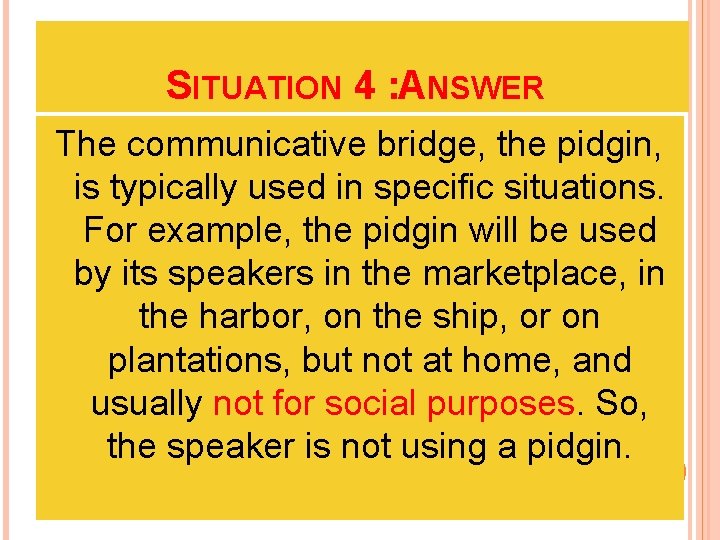 SITUATION 4 :ANSWER

The communicative bridge, the pidgin, is typically used in specific situations. For example, the pidgin will be used by its speakers in the marketplace, in the harbor, on the ship, or on plantations, but not at home, and usually not for social purposes. So, the speaker is not using a pidgin.